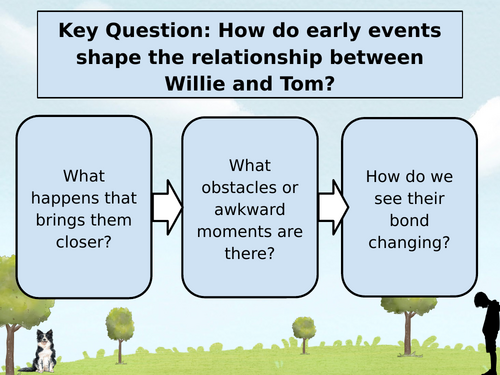 Key Question: How do early events shape the relationship between Willie and Tom?

What happens that brings them closer?

What obstacles or awkward moments are there?

How do we see their bond changing?